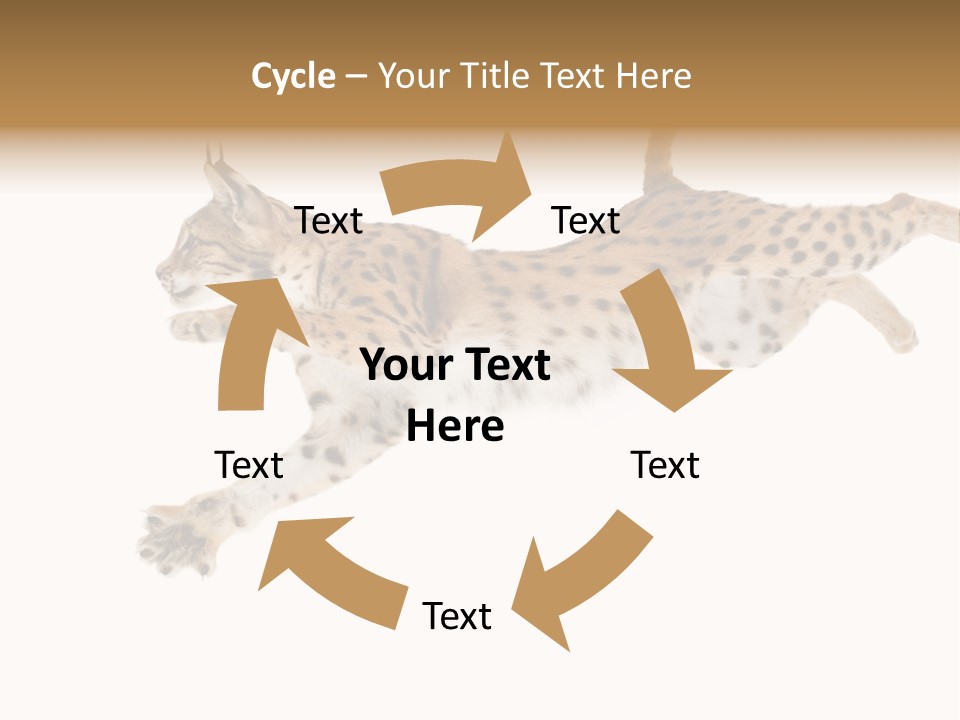 Cycle – Your Title Text Here

Text

Text

Your Text Here

Text

Text

Text